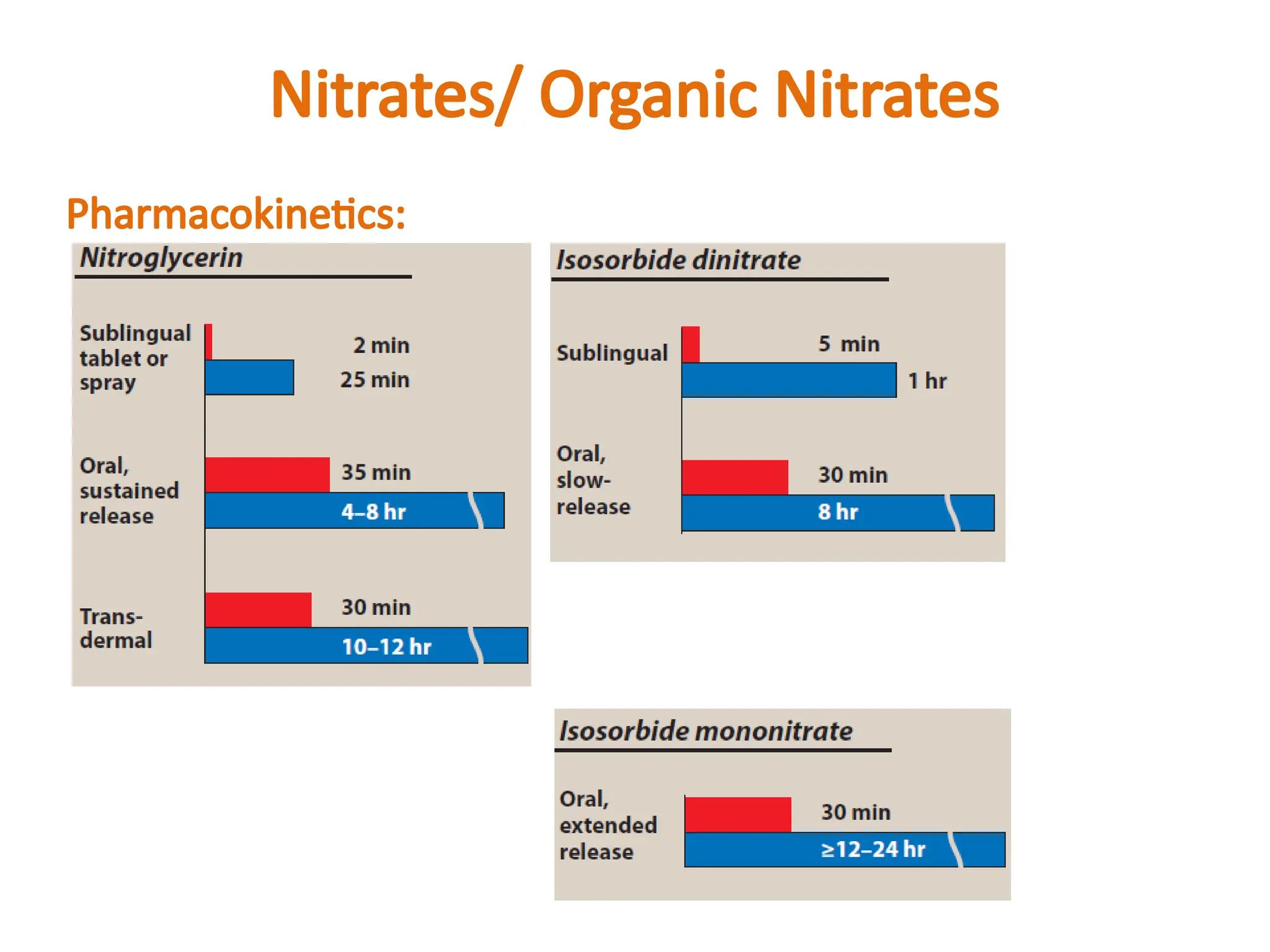 Nitrates/ Organic Nitrates

Pharmacokinetics:

Nitroglycerin

Sublingual tablet or spray
2 min
25 min

Oral, sustained release
35 min
4–8 hr

Transdermal
30 min
10–12 hr

Isosorbide dinitrate

Sublingual
5 min
1 hr

Oral, slow-release
30 min
8 hr

Isosorbide mononitrate

Oral, extended release
30 min
≥12–24 hr